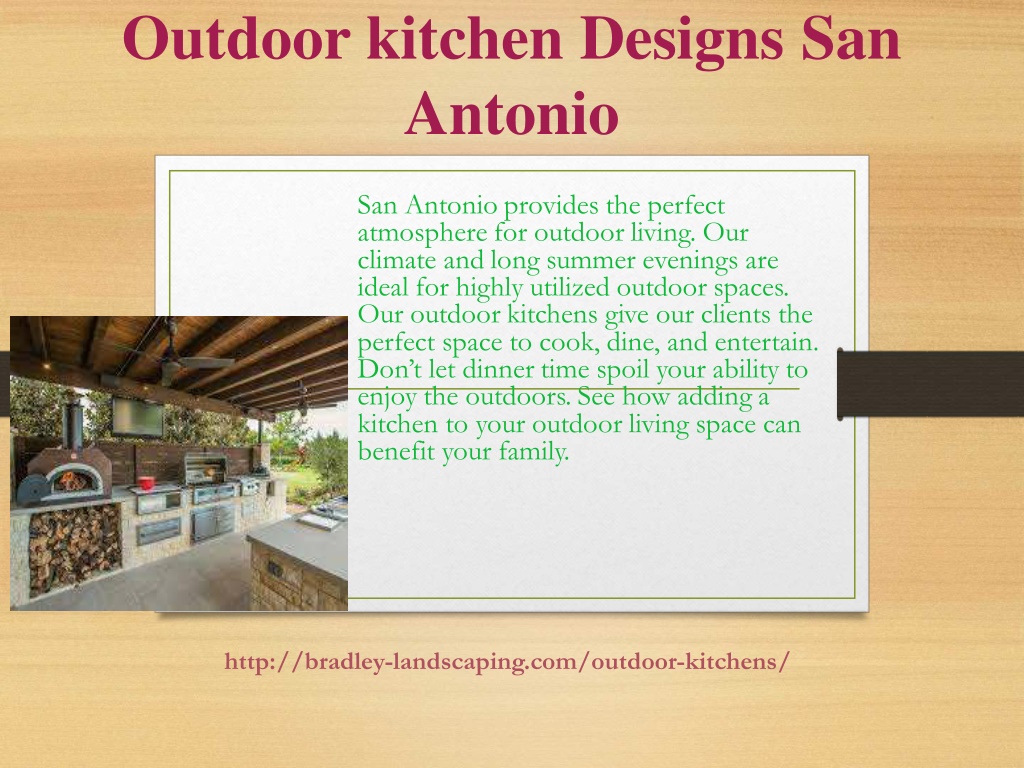 Outdoor kitchen Designs San Antonio

San Antonio provides the perfect atmosphere for outdoor living. Our climate and long summer evenings are ideal for highly utilized outdoor spaces. Our outdoor kitchens give our clients the perfect space to cook, dine, and entertain. Don't let dinner time spoil your ability to enjoy the outdoors. See how adding a kitchen to your outdoor living space can benefit your family.

http://bradley-landscaping.com/outdoor-kitchens/